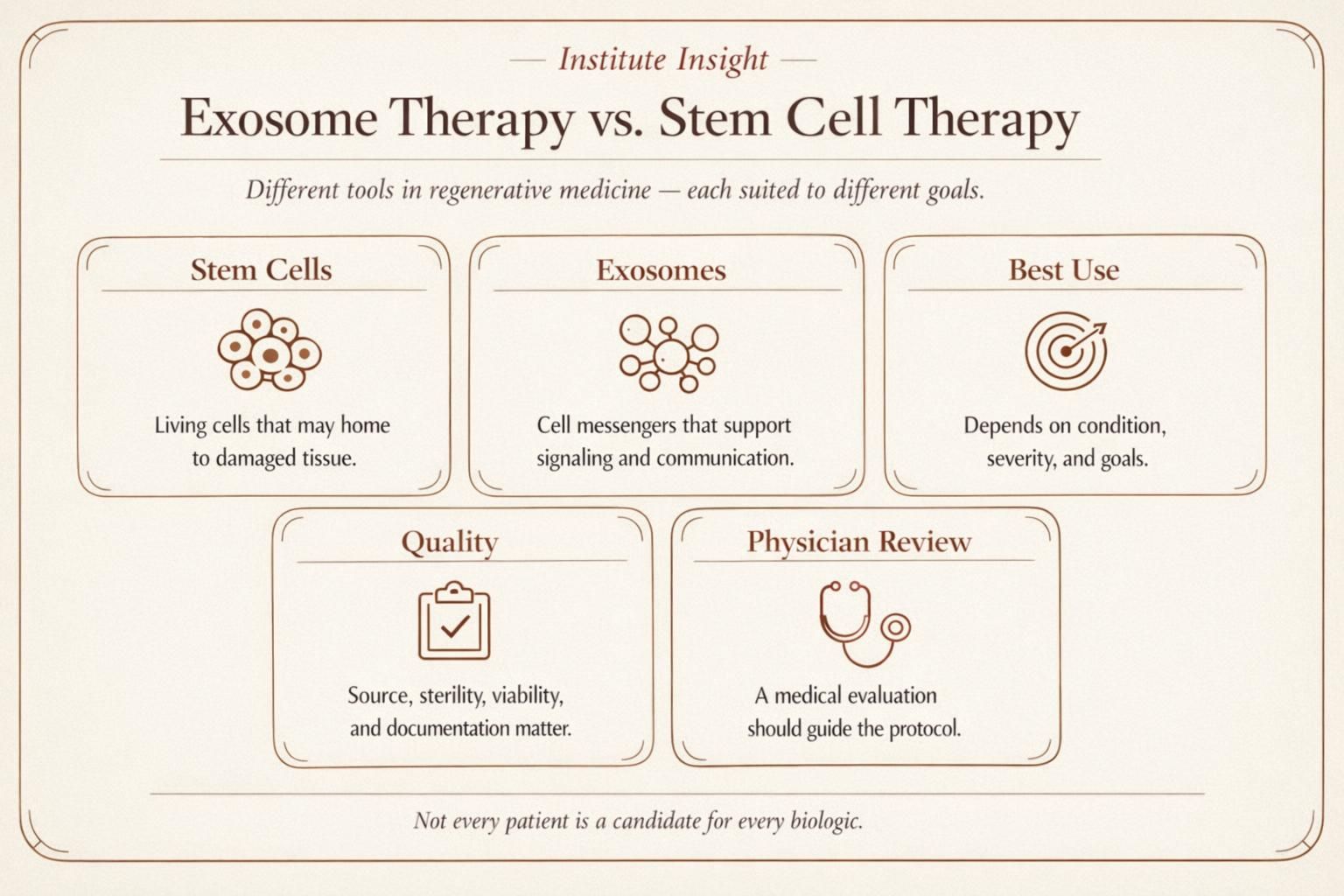 — Institute Insight —

Exosome Therapy vs. Stem Cell Therapy

Different tools in regenerative medicine — each suited to different goals.

Stem Cells

Living cells that may home to damaged tissue.

Exosomes

Cell messengers that support signaling and communication.

Best Use

Depends on condition, severity, and goals.

Quality

Source, sterility, viability, and documentation matter.

Physician Review

A medical evaluation should guide the protocol.

Not every patient is a candidate for every biologic.